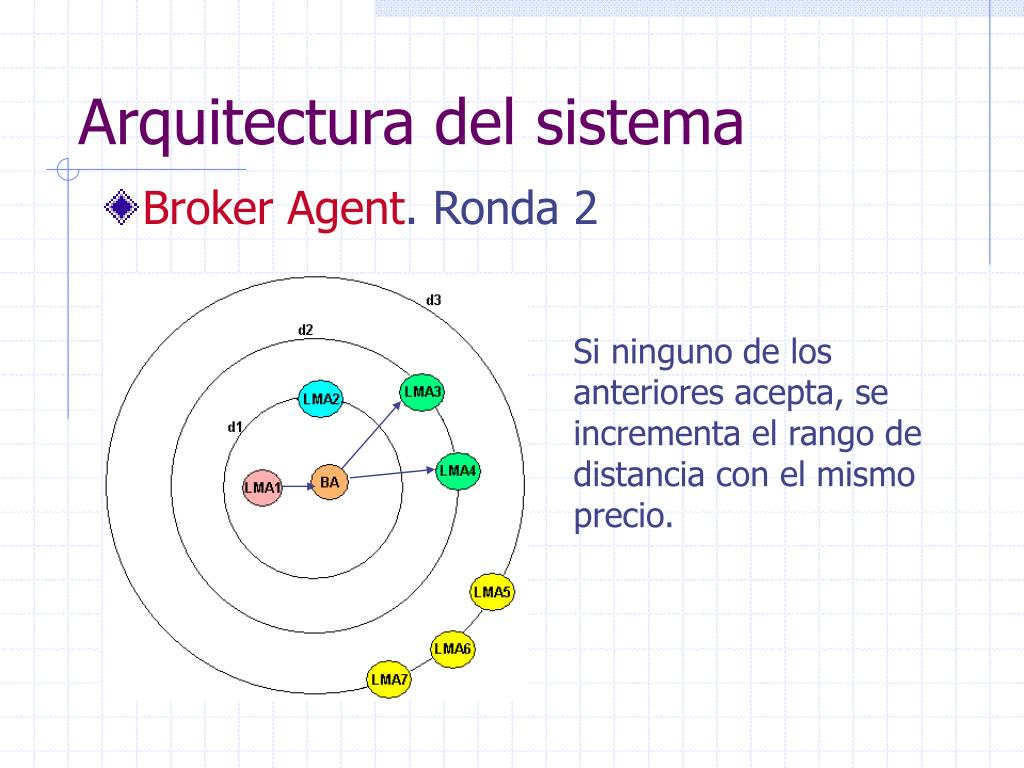 Arquitectura del sistema

Broker Agent. Ronda 2

d3
d2
d1
LMA2
LMA3
LMA1
BA
LMA4
LMA5
LMA6
LMA7

Si ninguno de los anteriores acepta, se incrementa el rango de distancia con el mismo precio.